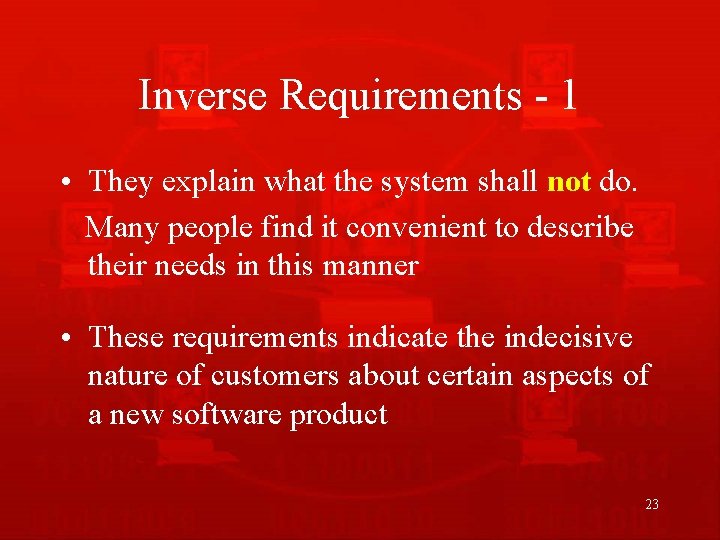 Inverse Requirements - 1

• They explain what the system shall not do.

Many people find it convenient to describe their needs in this manner

• These requirements indicate the indecisive nature of customers about certain aspects of a new software product

23